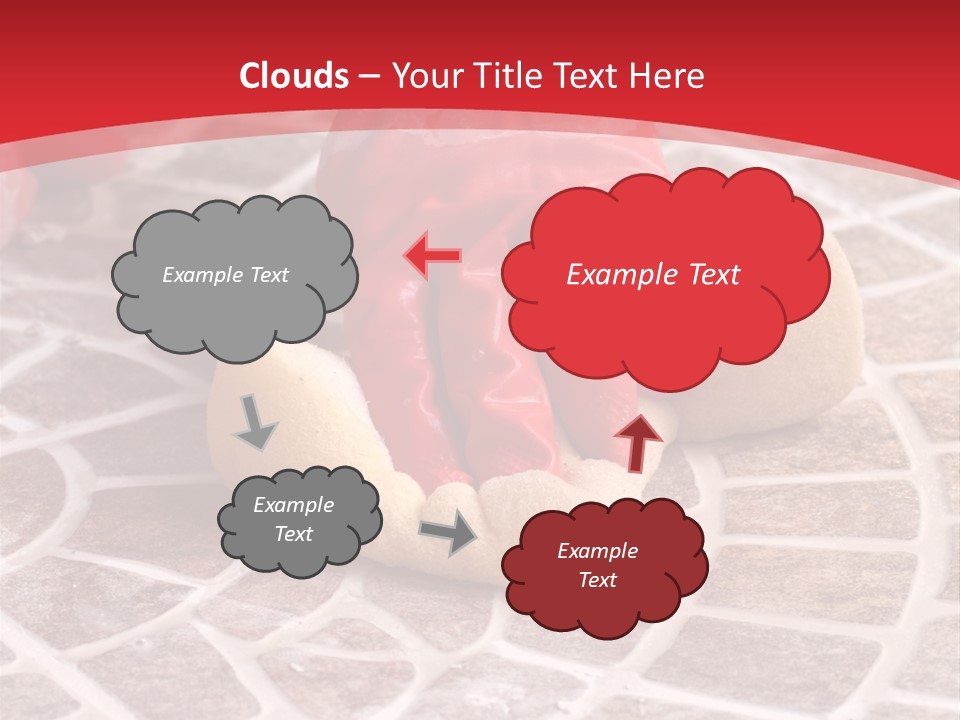 Clouds – Your Title Text Here

Example Text

Example Text

Example Text

Example Text